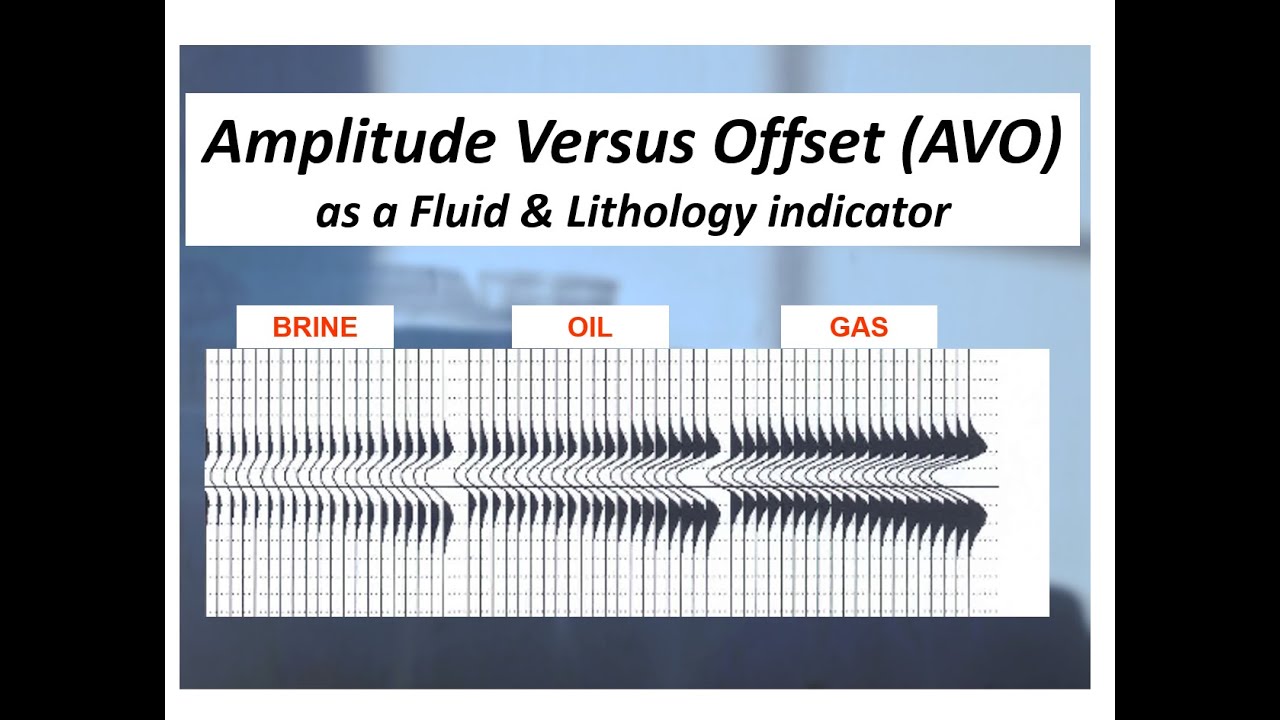 Amplitude Versus Offset (AVO)
as a Fluid & Lithology indicator

BRINE

OIL

GAS